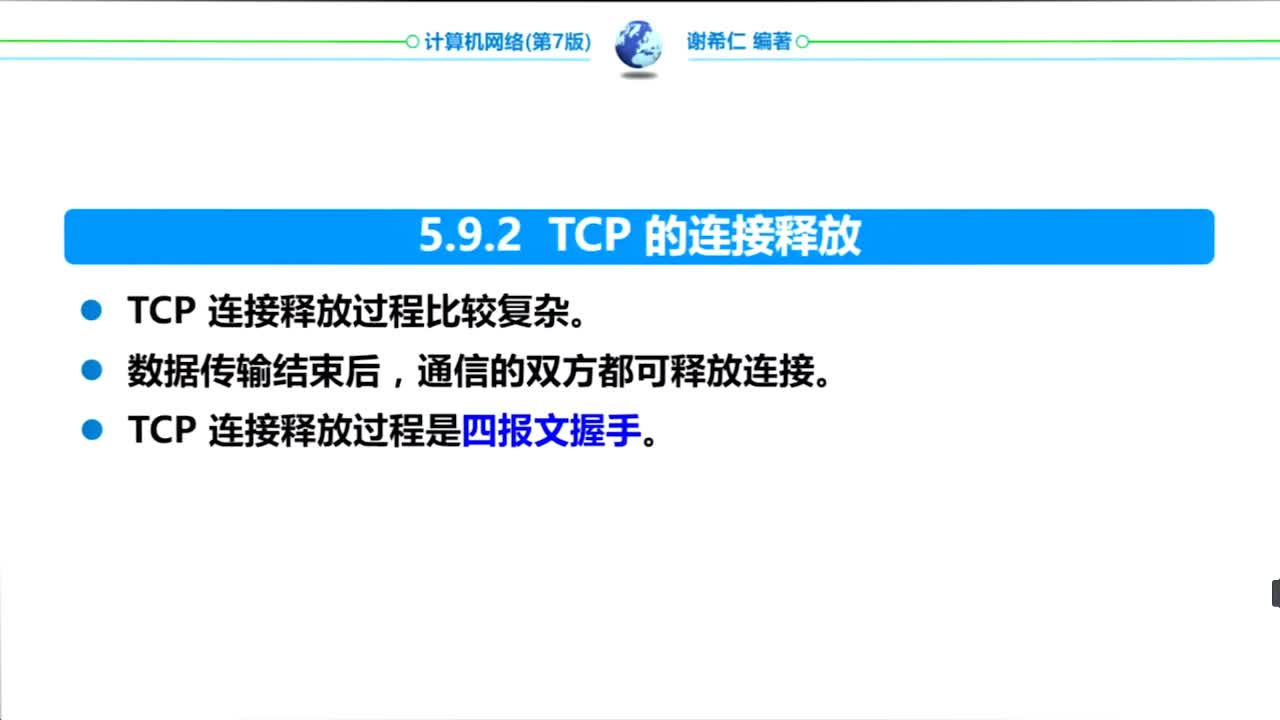 计算机网络(第7版) 谢希仁 编著

5.9.2 TCP 的连接释放

TCP 连接释放过程比较复杂。

数据传输结束后，通信的双方都可释放连接。

TCP 连接释放过程是四报文握手。